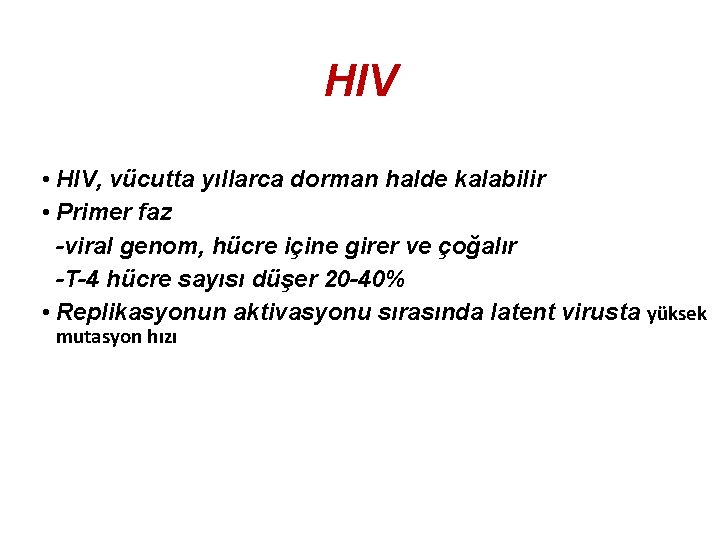 HIV

• HIV, vücutta yıllarca dorman halde kalabilir
• Primer faz
-viral genom, hücre içine girer ve çoğalır
-T-4 hücre sayısı düşer 20-40%
• Replikasyonun aktivasyonu sırasında latent virusta yüksek mutasyon hızı